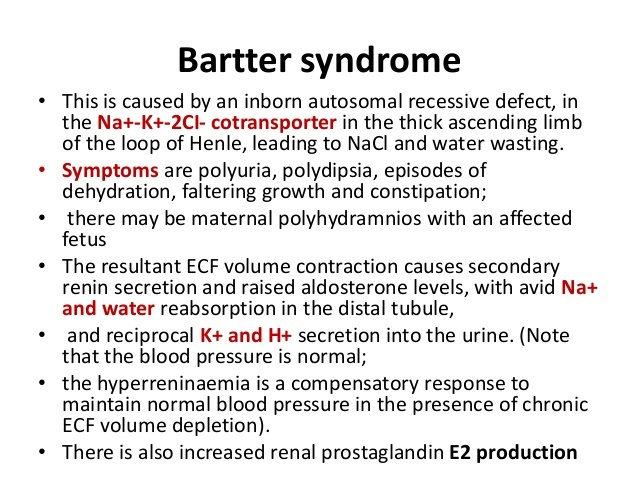 Bartter syndrome

• This is caused by an inborn autosomal recessive defect, in the Na+-K+-2Cl- cotransporter in the thick ascending limb of the loop of Henle, leading to NaCl and water wasting.

• Symptoms are polyuria, polydipsia, episodes of dehydration, faltering growth and constipation;

• there may be maternal polyhydramnios with an affected fetus

• The resultant ECF volume contraction causes secondary renin secretion and raised aldosterone levels, with avid Na+ and water reabsorption in the distal tubule,

• and reciprocal K+ and H+ secretion into the urine. (Note that the blood pressure is normal;

• the hyperreninaemia is a compensatory response to maintain normal blood pressure in the presence of chronic ECF volume depletion).

• There is also increased renal prostaglandin E2 production